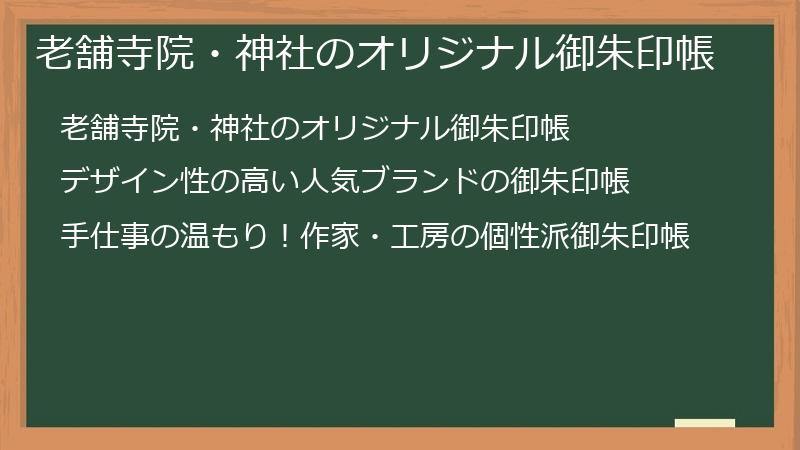 老舗寺院・神社のオリジナル御朱印帳

老舗寺院・神社のオリジナル御朱印帳

デザイン性の高い人気ブランドの御朱印帳

手仕事の温もり！作家・工房の個性派御朱印帳